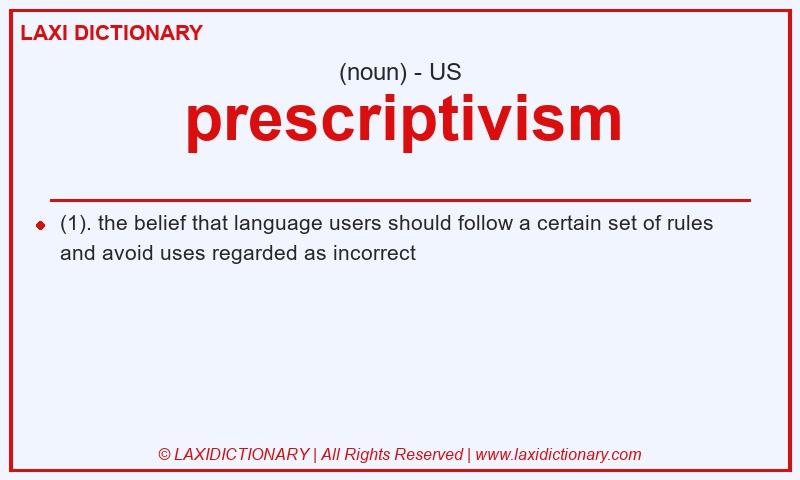 LAXI DICTIONARY

(noun) - US

prescriptivism

(1). the belief that language users should follow a certain set of rules and avoid uses regarded as incorrect

© LAXIDICTIONARY | All Rights Reserved | www.laxidictionary.com